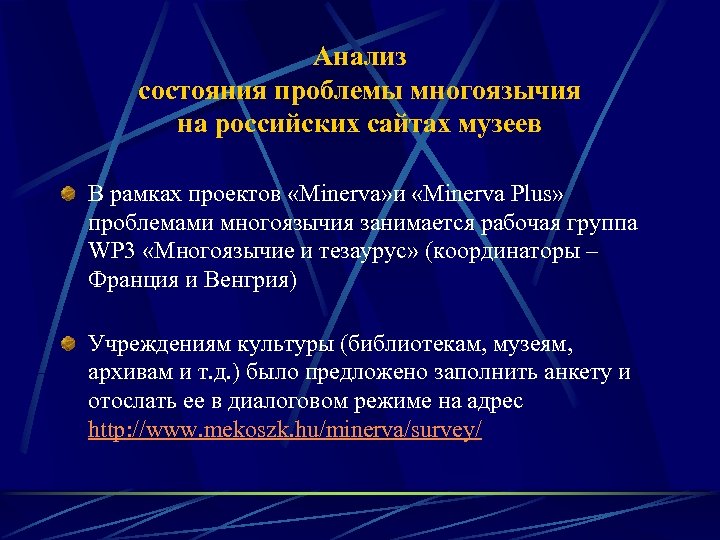 Анализ
состояния проблемы многоязычия
на российских сайтах музеев

В рамках проектов «Minerva»и «Minerva Plus» проблемами многоязычия занимается рабочая группа WP3 «Многоязычие и тезаурус» (координаторы – Франция и Венгрия)

Учреждениям культуры (библиотекам, музеям, архивам и т.д.) было предложено заполнить анкету и отослать ее в диалоговом режиме на адрес http://www.mekoszk.hu/minerva/survey/